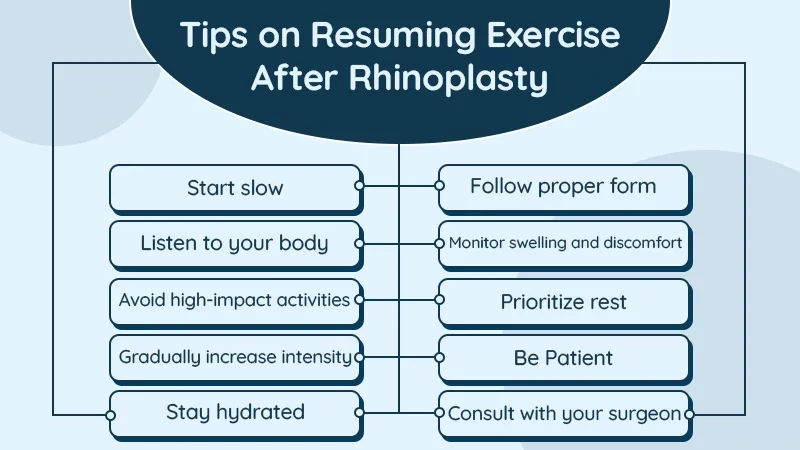 Tips on Resuming Exercise After Rhinoplasty

Start slow

Listen to your body

Avoid high-impact activities

Gradually increase intensity

Stay hydrated

Follow proper form

Monitor swelling and discomfort

Prioritize rest

Be Patient

Consult with your surgeon